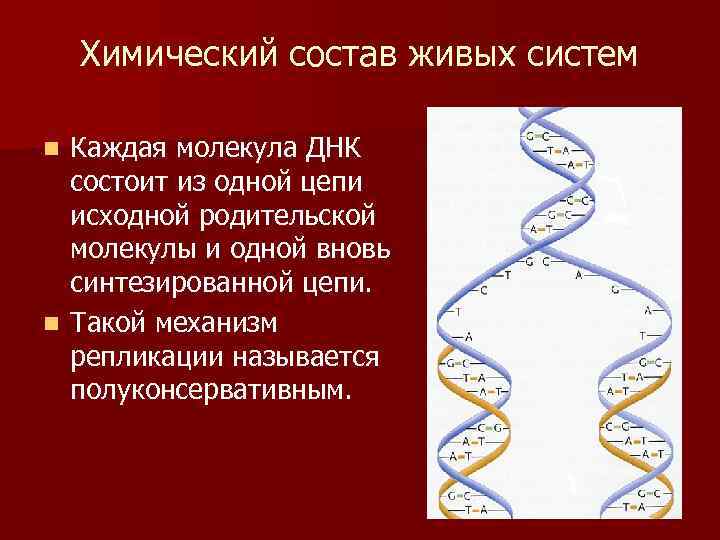 Химический состав живых систем

Каждая молекула ДНК состоит из одной цепи исходной родительской молекулы и одной вновь синтезированной цепи.

Такой механизм репликации называется полуконсервативным.

G C
T A
A T
C G
G C
A T
G C
T A
C G
T A
A T
G C
T A
A T
C G
A T
A T
G C
T A
G C
T A
A T
C G
A T
A T
G C
T A